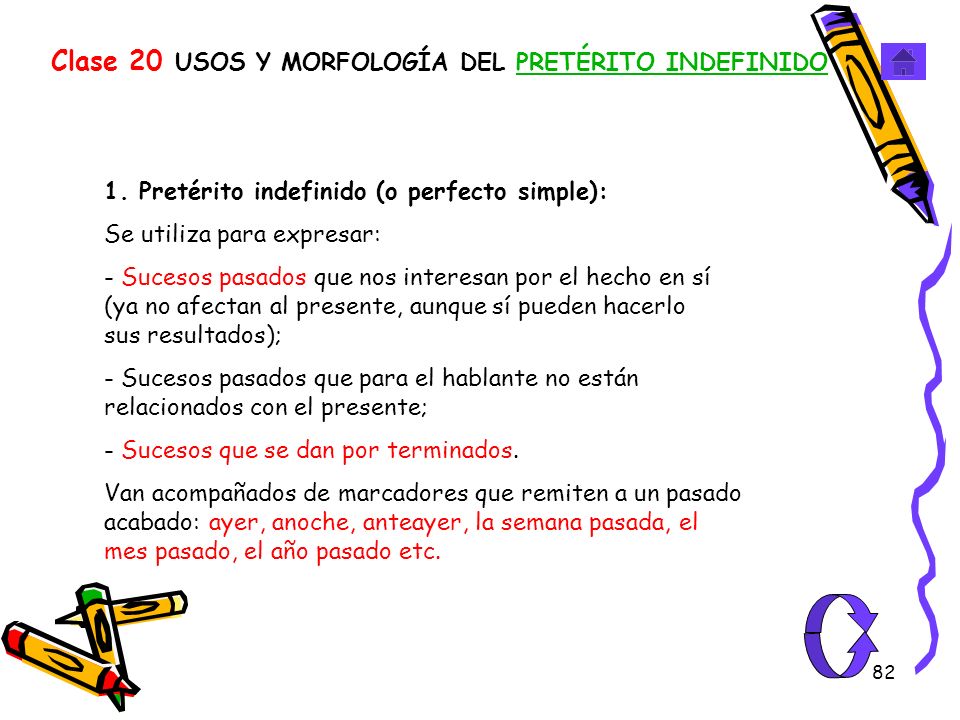 Clase 20 USOS Y MORFOLOGÍA DEL PRETÉRITO INDEFINIDO

1. Pretérito indefinido (o perfecto simple):

Se utiliza para expresar:

- Sucesos pasados que nos interesan por el hecho en sí (ya no afectan al presente, aunque sí pueden hacerlo sus resultados);

- Sucesos pasados que para el hablante no están relacionados con el presente;

- Sucesos que se dan por terminados.

Van acompañados de marcadores que remiten a un pasado acabado: ayer, anoche, anteayer, la semana pasada, el mes pasado, el año pasado etc.

82